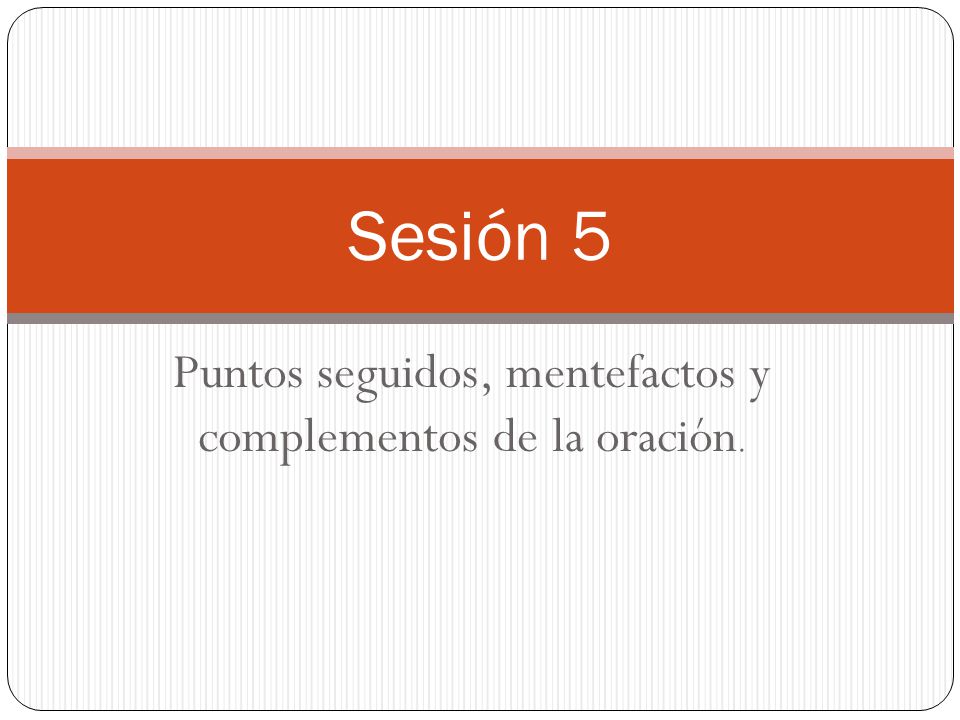 Sesión 5

Puntos seguidos, mentefactos y complementos de la oración.